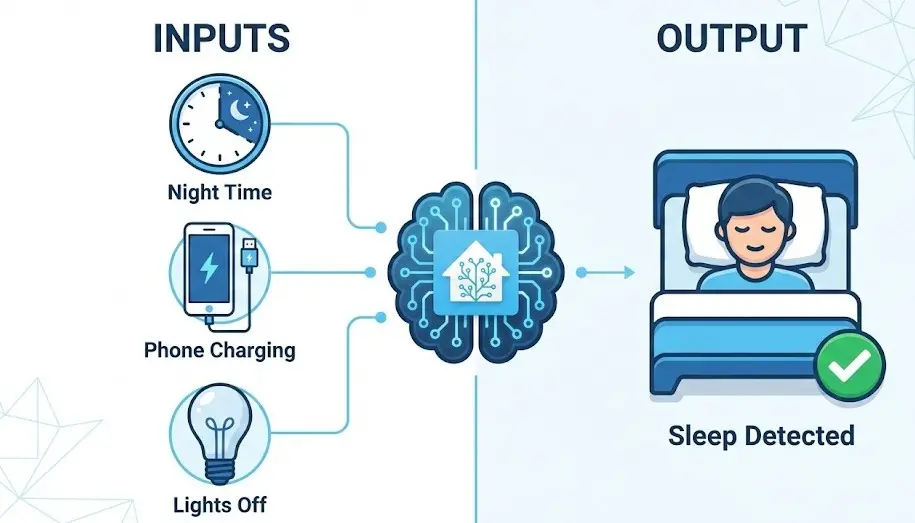 INPUTS

Night Time

Phone Charging

Lights Off

OUTPUT

Sleep Detected